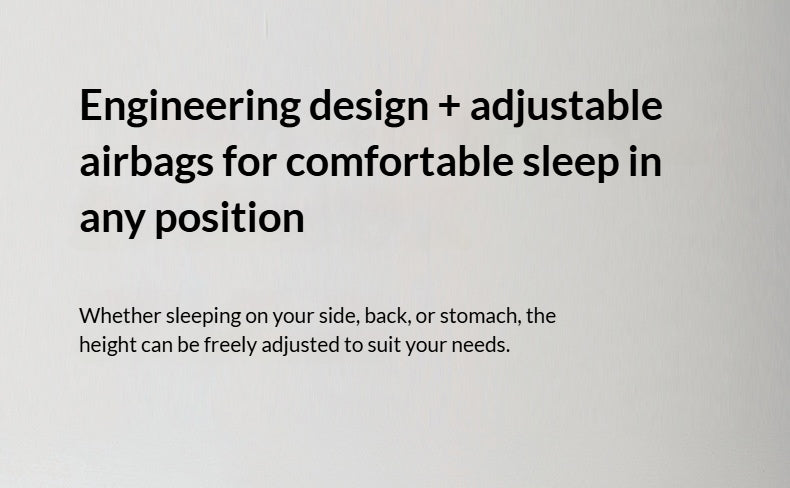 Engineering design + adjustable airbags for comfortable sleep in any position

Whether sleeping on your side, back, or stomach, the height can be freely adjusted to suit your needs.